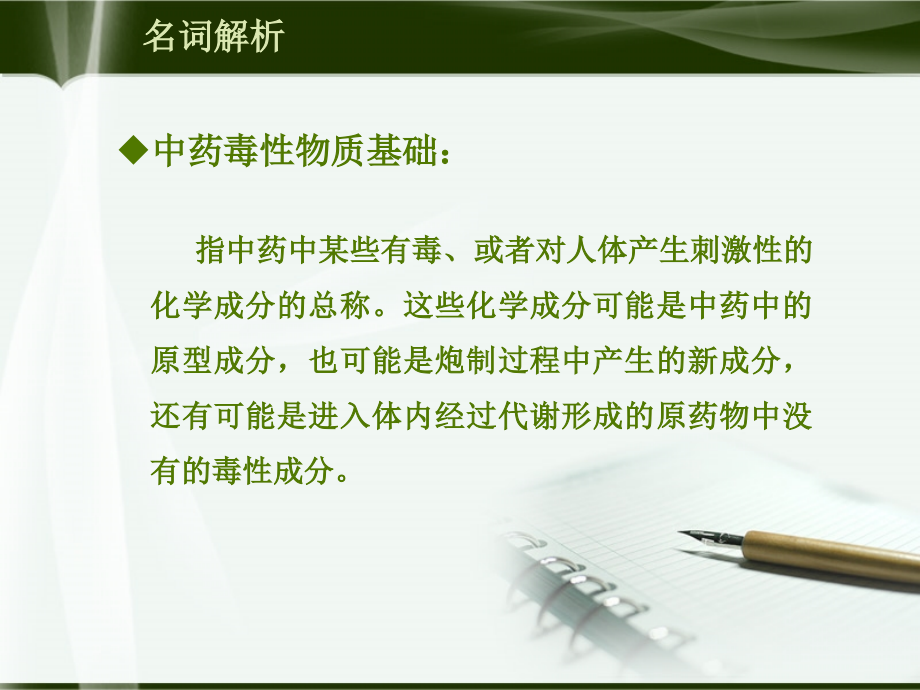 名词解析

◆中药毒性物质基础：

指中药中某些有毒、或者对人体产生刺激性的化学成分的总称。这些化学成分可能是中药中的原型成分，也可能是炮制过程中产生的新成分，还有可能是进入体内经过代谢形成的原药物中没有的毒性成分。